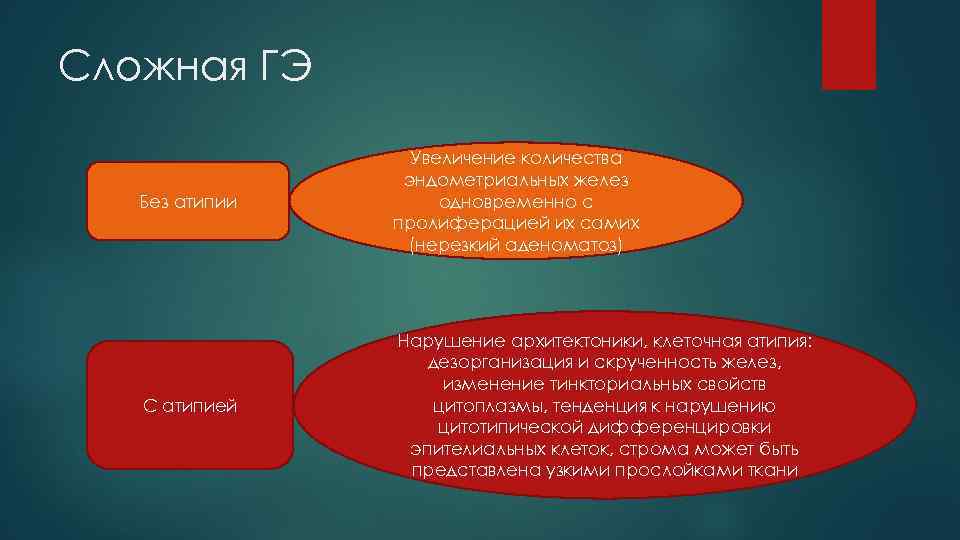 Сложная ГЭ

Без атипии

Увеличение количества эндометриальных желез одновременно с пролиферацией их самих (нерезкий аденоматоз)

С атипией

Нарушение архитектоники, клеточная атипия: дезорганизация и скрученность желез, изменение тинкториальных свойств цитоплазмы, тенденция к нарушению цитотипической дифференцировки эпителиальных клеток, строма может быть представлена узкими прослойками ткани